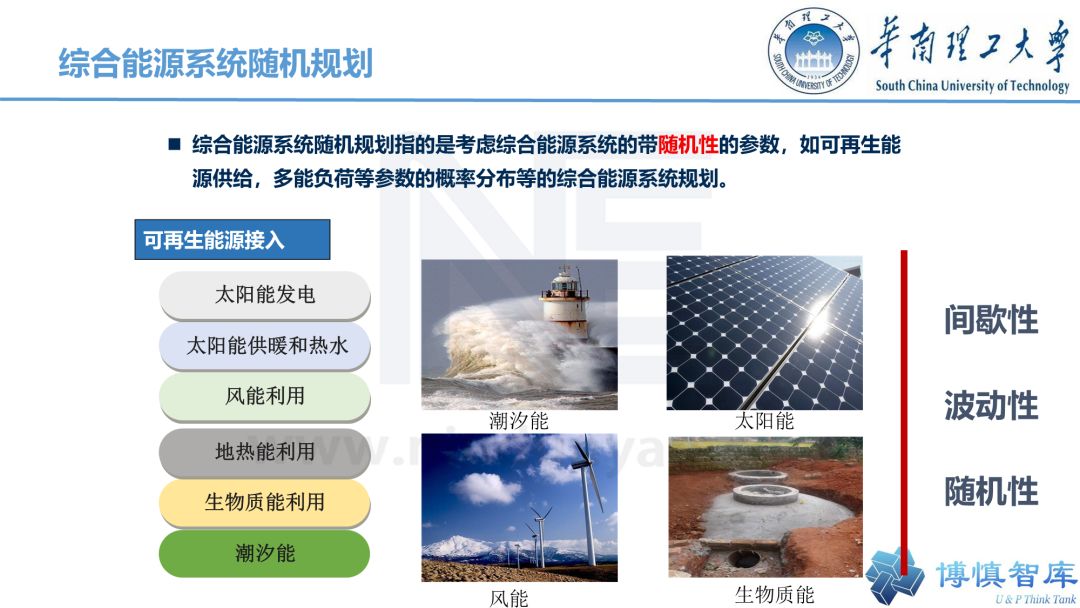 综合能源系统随机规划

华南理工大学
South China University of Technology

■ 综合能源系统随机规划指的是考虑综合能源系统的带随机性的参数，如可再生能源供给，多能负荷等参数的概率分布等的综合能源系统规划。

可再生能源接入

太阳能发电

太阳能供暖和热水

风能利用

地热能利用

生物质能利用

潮汐能

潮汐能

太阳能

风能

生物质能

间歇性

波动性

随机性

博慎智库
U & P Think Tank